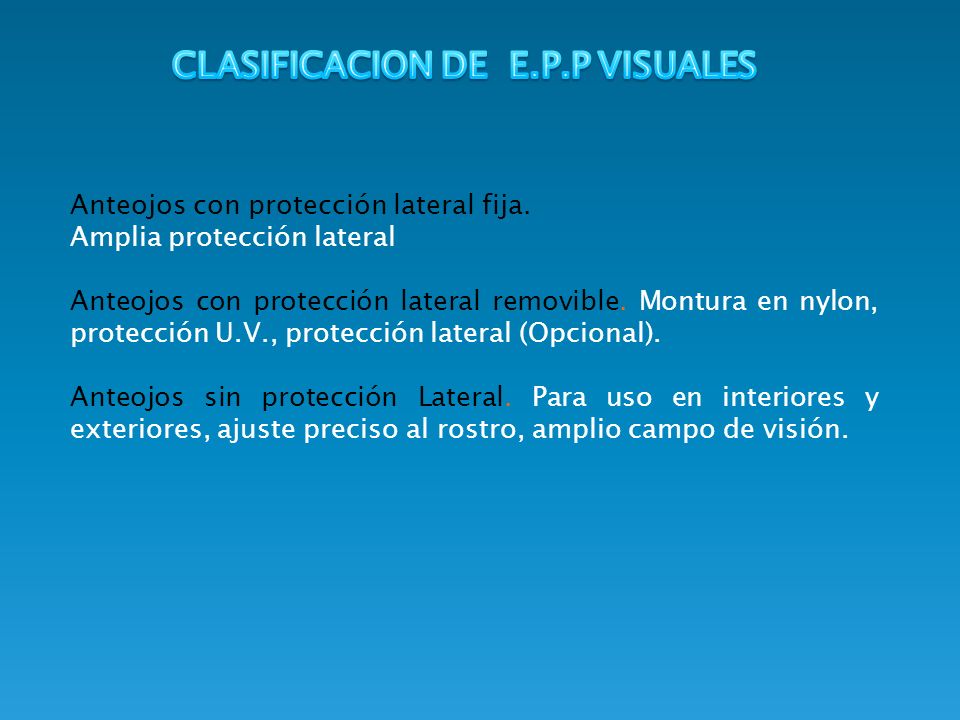 CLASIFICACION DE E.P.P VISUALES

Anteojos con protección lateral fija.
Amplia protección lateral

Anteojos con protección lateral removible. Montura en nylon, protección U.V., protección lateral (Opcional).

Anteojos sin protección Lateral. Para uso en interiores y exteriores, ajuste preciso al rostro, amplio campo de visión.